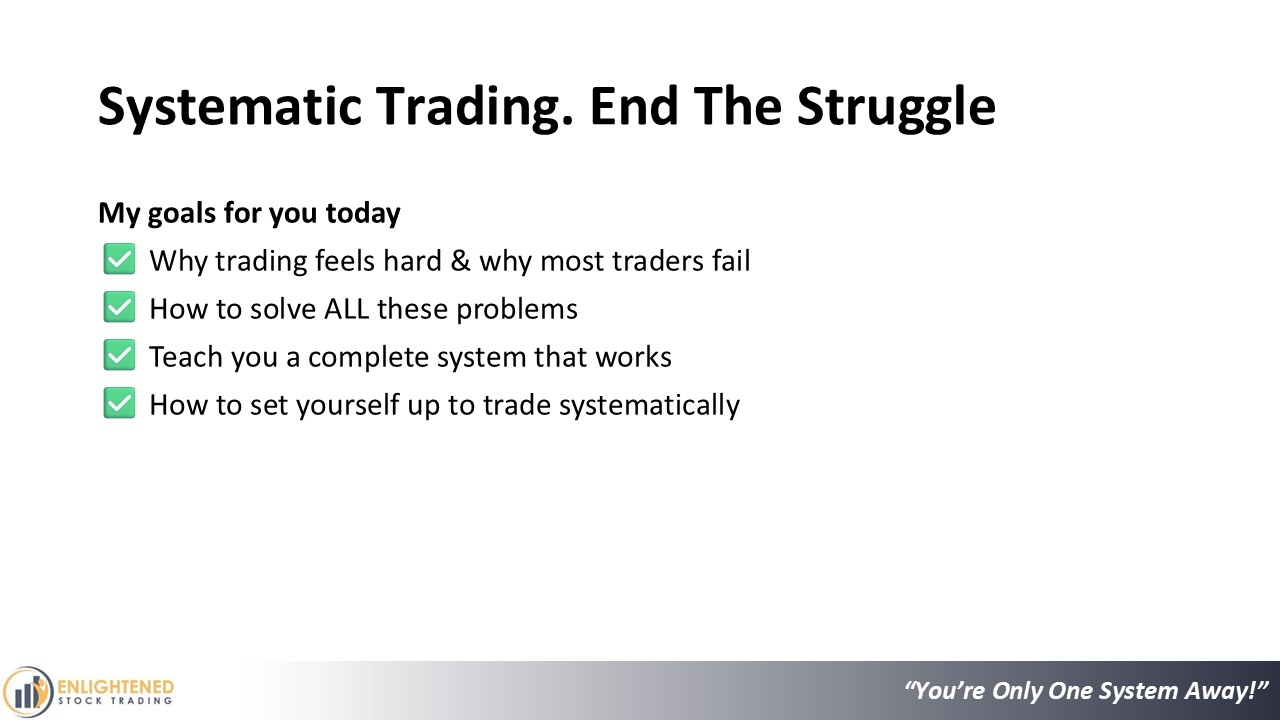 Systematic Trading. End The Struggle

My goals for you today

✅ Why trading feels hard & why most traders fail

✅ How to solve ALL these problems

✅ Teach you a complete system that works

✅ How to set yourself up to trade systematically

ENLIGHTENED
STOCK TRADING

"You're Only One System Away!"